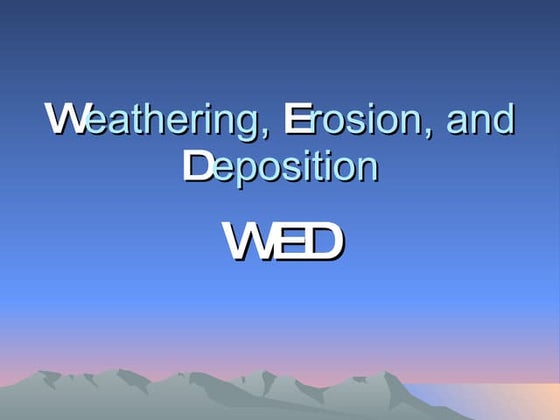 Weathering, Erosion, and Deposition

WED